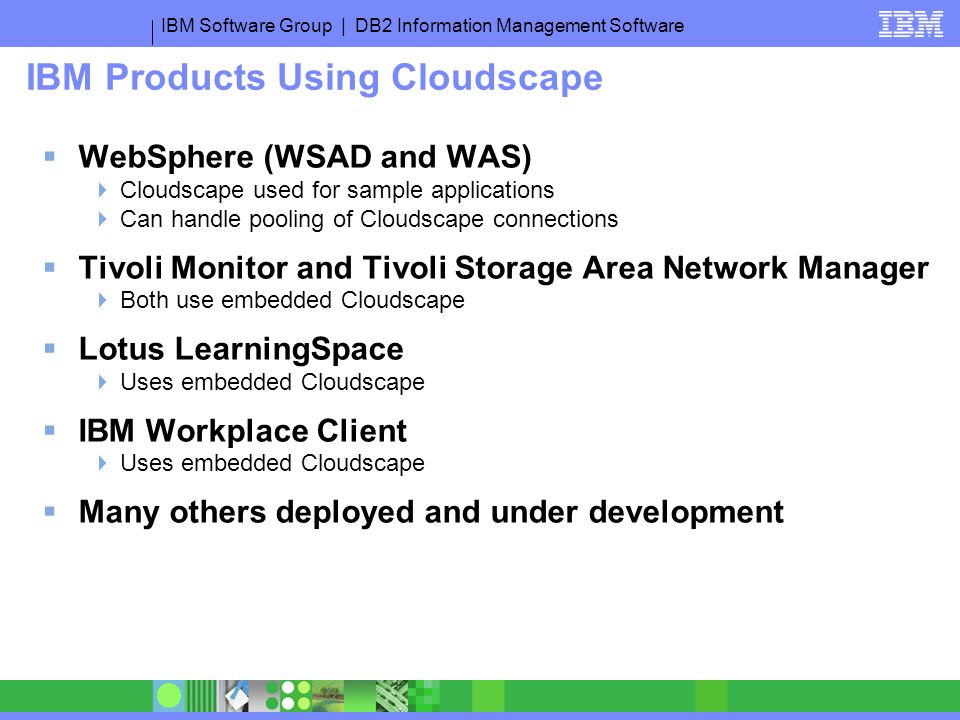 IBM Software Group | DB2 Information Management Software

IBM

IBM Products Using Cloudscape

WebSphere (WSAD and WAS)
Cloudscape used for sample applications
Can handle pooling of Cloudscape connections

Tivoli Monitor and Tivoli Storage Area Network Manager
Both use embedded Cloudscape

Lotus LearningSpace
Uses embedded Cloudscape

IBM Workplace Client
Uses embedded Cloudscape

Many others deployed and under development